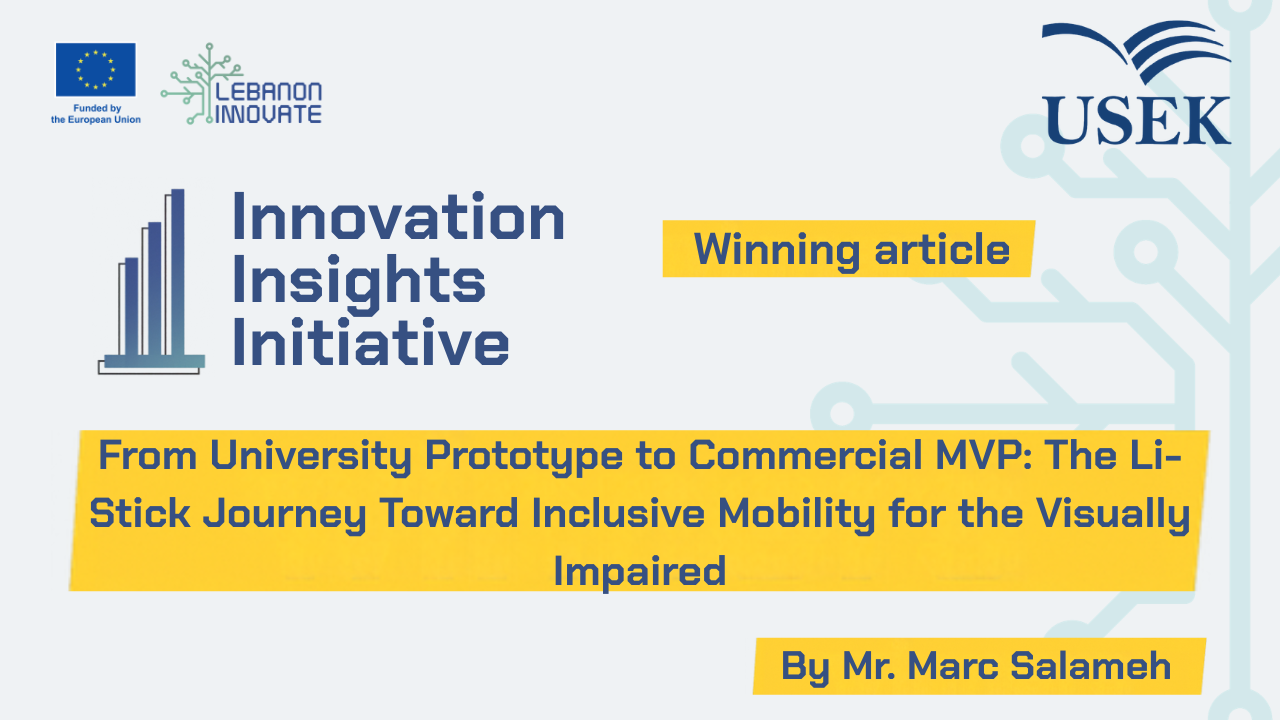 Funded by the European Union

LEBANON INNOVATE

USEK

Innovation Insights Initiative

Winning article

From University Prototype to Commercial MVP: The Li-Stick Journey Toward Inclusive Mobility for the Visually Impaired

By Mr. Marc Salameh